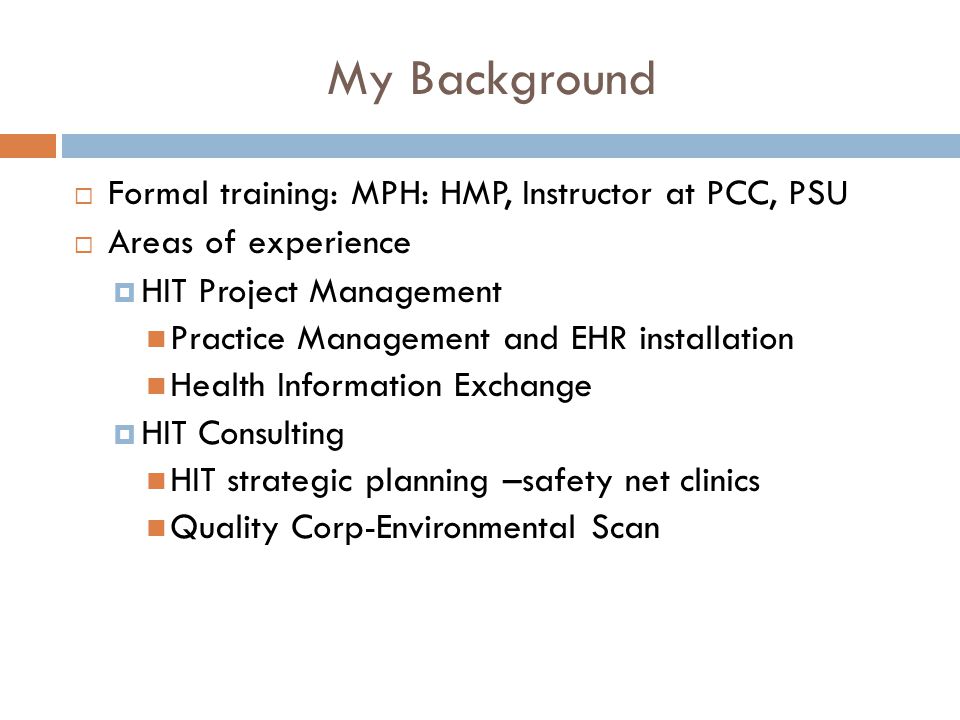 My Background

Formal training: MPH: HMP, Instructor at PCC, PSU
Areas of experience
HIT Project Management
Practice Management and EHR installation
Health Information Exchange
HIT Consulting
HIT strategic planning –safety net clinics
Quality Corp-Environmental Scan